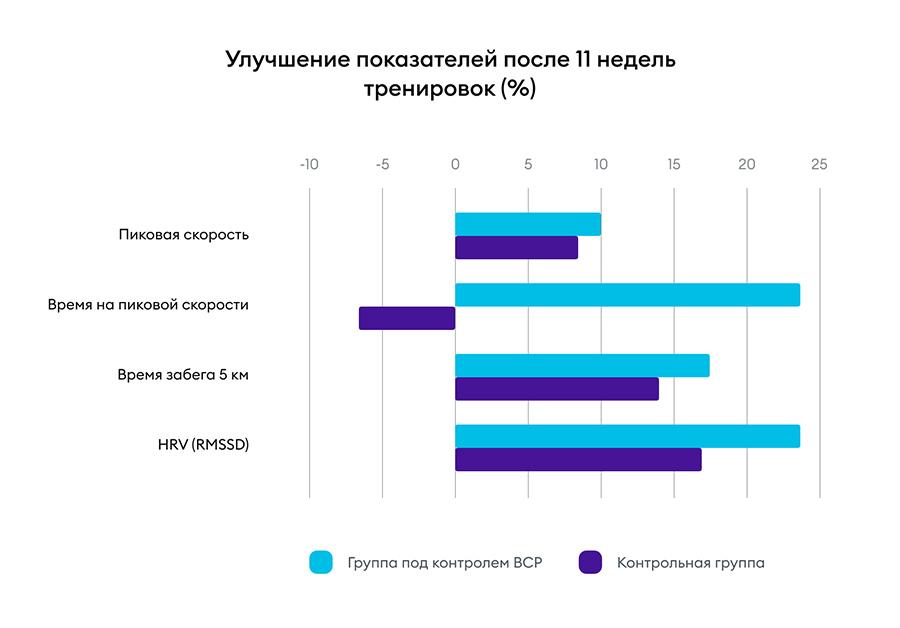 Улучшение показателей после 11 недель тренировок (%)

-10
-5
0
5
10
15
20
25

Пиковая скорость

Время на пиковой скорости

Время забега 5 км

HRV (RMSSD)

Группа под контролем ВСР
Контрольная группа